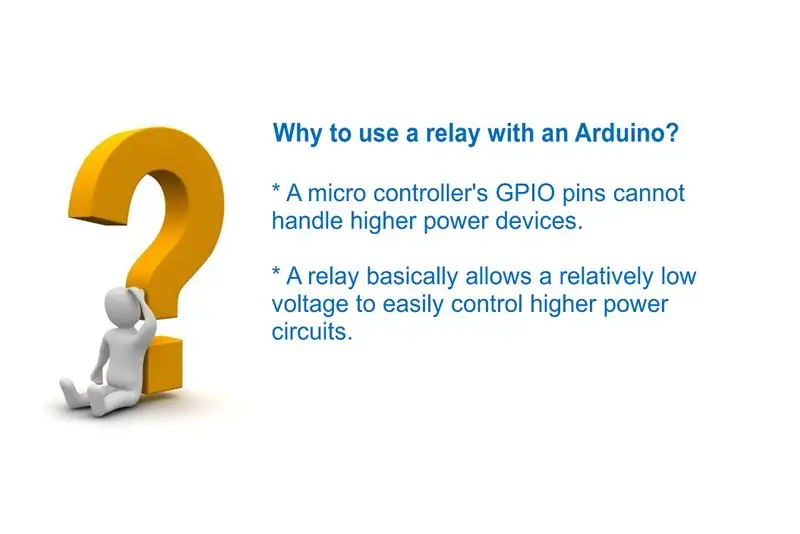 Why to use a relay with an Arduino?

* A micro controller's GPIO pins cannot handle higher power devices.

* A relay basically allows a relatively low voltage to easily control higher power circuits.